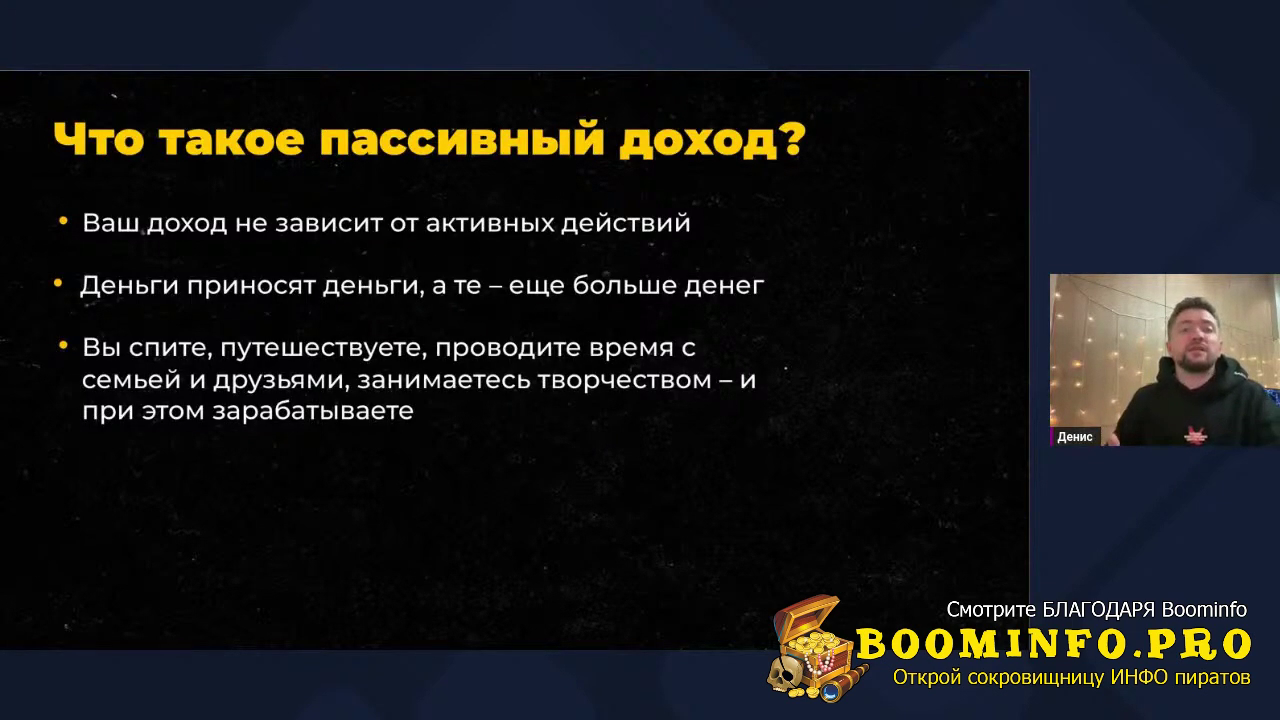 Что такое пассивный доход?

• Ваш доход не зависит от активных действий

• Деньги приносят деньги, а те – еще больше денег

• Вы спите, путешествуете, проводите время с семьей и друзьями, занимаетесь творчеством – и при этом зарабатываете

Денис

Смотрите БЛАГОДАРЯ Boominfo
BOOMINFO.PRO
Открой сокровищницу ИНФО пиратов